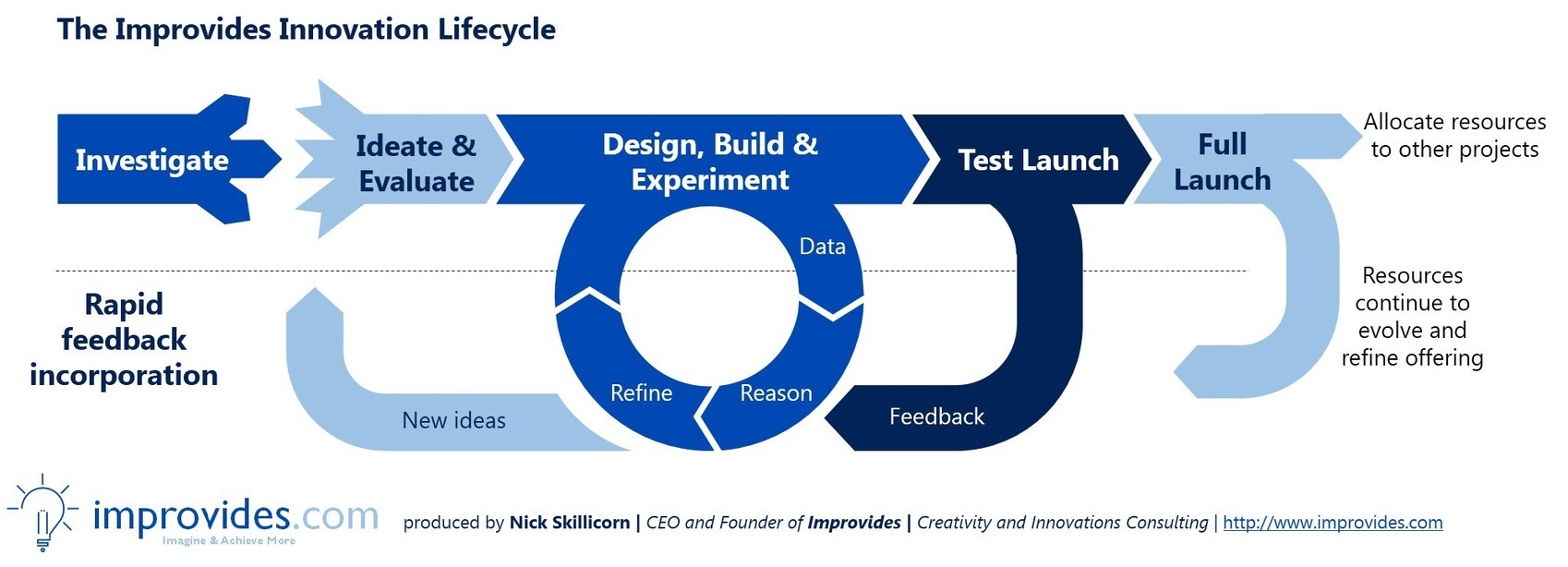 The Improvides Innovation Lifecycle

Investigate

Ideate & Evaluate

Design, Build & Experiment

Test Launch

Full Launch

Allocate resources to other projects

Data

Refine

Reason

Rapid feedback incorporation

New ideas

Feedback

Resources continue to evolve and refine offering

improvides.com
Imagine & Achieve More

produced by Nick Skillicorn | CEO and Founder of Improvides | Creativity and Innovations Consulting | http://www.improvides.com